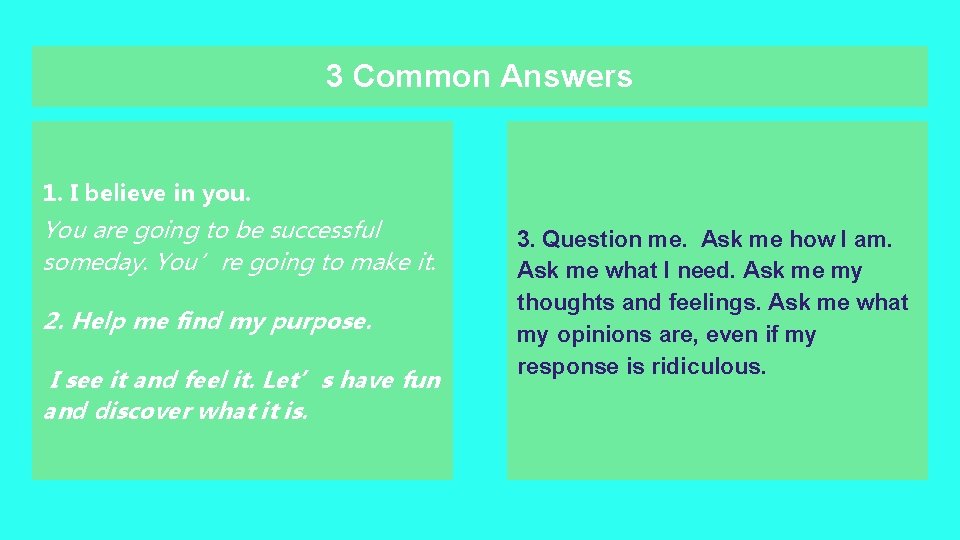 3 Common Answers

1. I believe in you.
You are going to be successful someday. You’re going to make it.

2. Help me find my purpose.

I see it and feel it. Let’s have fun and discover what it is.

3. Question me. Ask me how I am. Ask me what I need. Ask me my thoughts and feelings. Ask me what my opinions are, even if my response is ridiculous.